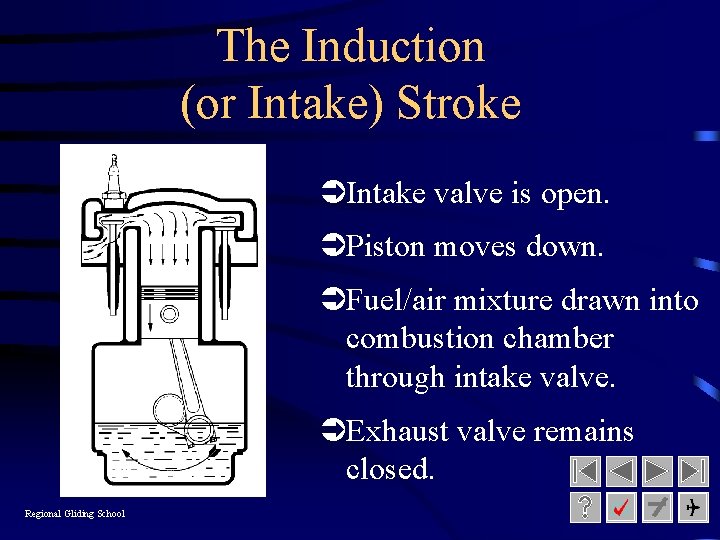 The Induction (or Intake) Stroke

➲Intake valve is open.

➲Piston moves down.

➲Fuel/air mixture drawn into combustion chamber through intake valve.

➲Exhaust valve remains closed.

Regional Gliding School

?